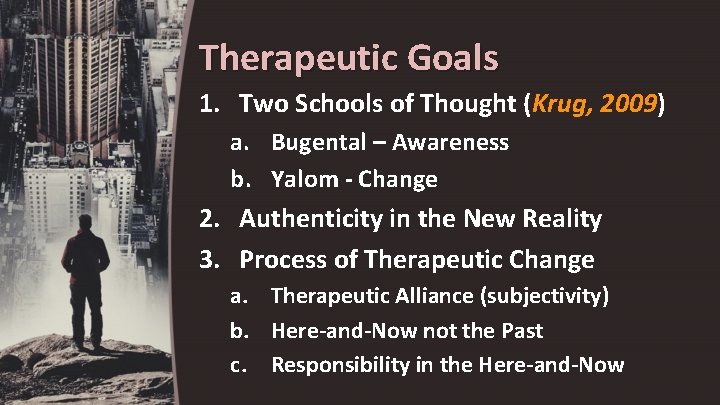 Therapeutic Goals

1. Two Schools of Thought (Krug, 2009)
a. Bugental – Awareness
b. Yalom - Change
2. Authenticity in the New Reality
3. Process of Therapeutic Change
a. Therapeutic Alliance (subjectivity)
b. Here-and-Now not the Past
c. Responsibility in the Here-and-Now